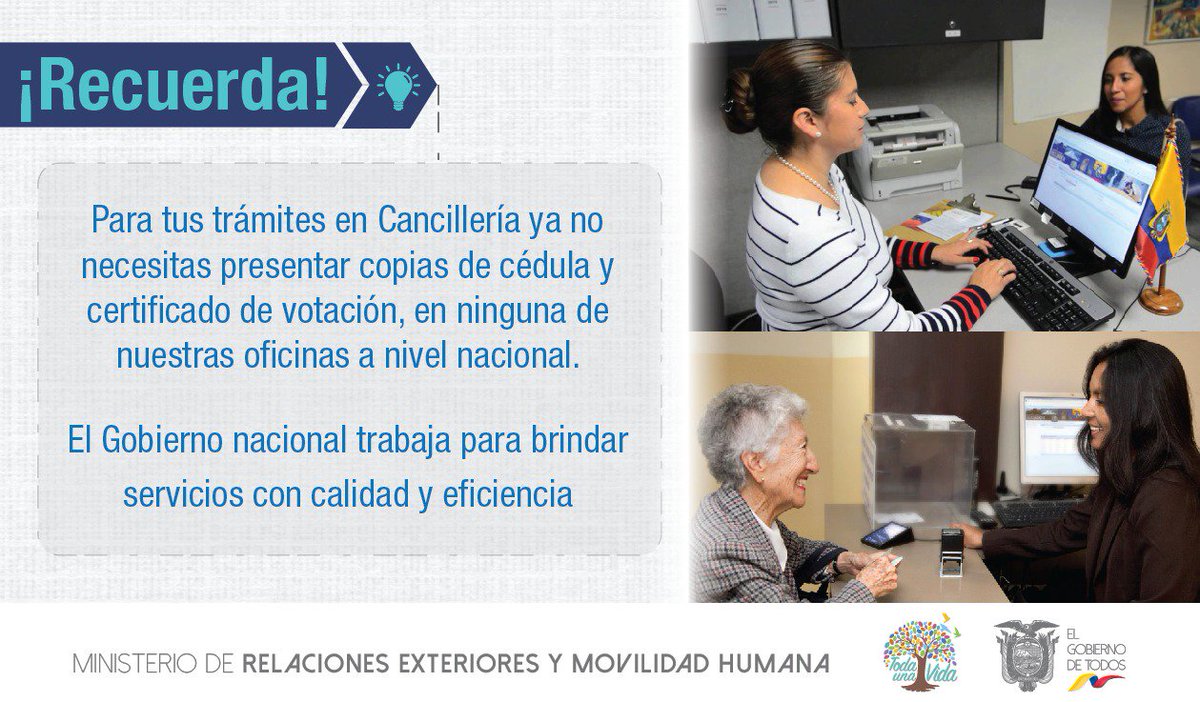 ¡Recuerda!

Para tus trámites en Cancillería ya no necesitas presentar copias de cédula y certificado de votación, en ninguna de nuestras oficinas a nivel nacional.

El Gobierno nacional trabaja para brindar servicios con calidad y eficiencia

MINISTERIO DE RELACIONES EXTERIORES Y MOVILIDAD HUMANA

Toda una Vida

EL GOBIERNO DE TODOS